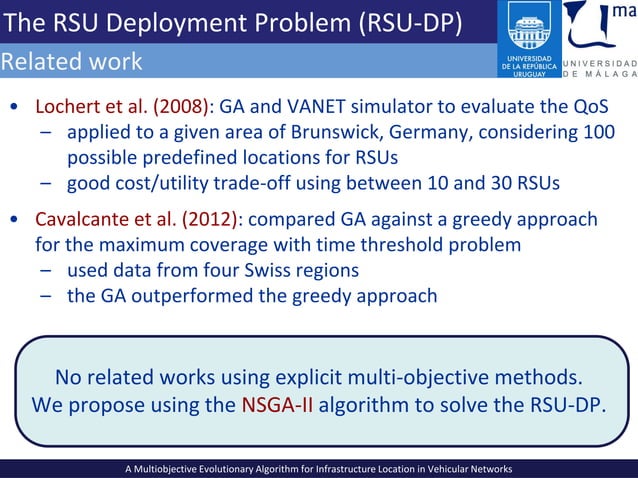 The RSU Deployment Problem (RSU-DP)
Related work

UNIVERSIDAD DE LA REPÚBLICA URUGUAY

ma
UNIVERSIDAD DE MÁLAGA

• Lochert et al. (2008): GA and VANET simulator to evaluate the QoS
– applied to a given area of Brunswick, Germany, considering 100 possible predefined locations for RSUs
– good cost/utility trade-off using between 10 and 30 RSUs

• Cavalcante et al. (2012): compared GA against a greedy approach for the maximum coverage with time threshold problem
– used data from four Swiss regions
– the GA outperformed the greedy approach

No related works using explicit multi-objective methods.
We propose using the NSGA-II algorithm to solve the RSU-DP.

A Multiobjective Evolutionary Algorithm for Infrastructure Location in Vehicular Networks